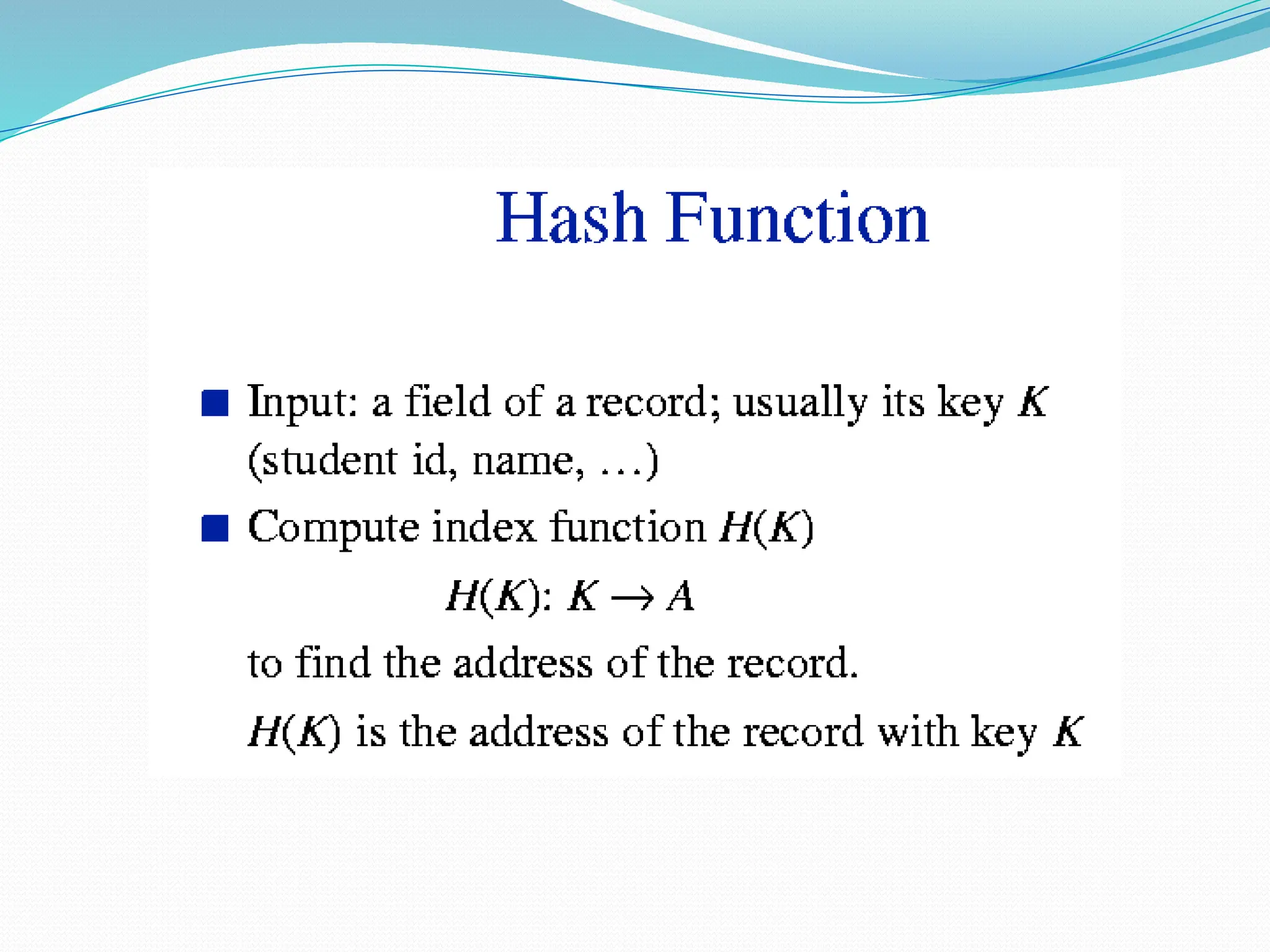 Hash Function

■ Input: a field of a record; usually its key $K$ (student id, name, …)

■ Compute index function $H(K)$

$H(K)$: $K \rightarrow A$

to find the address of the record.

$H(K)$ is the address of the record with key $K$